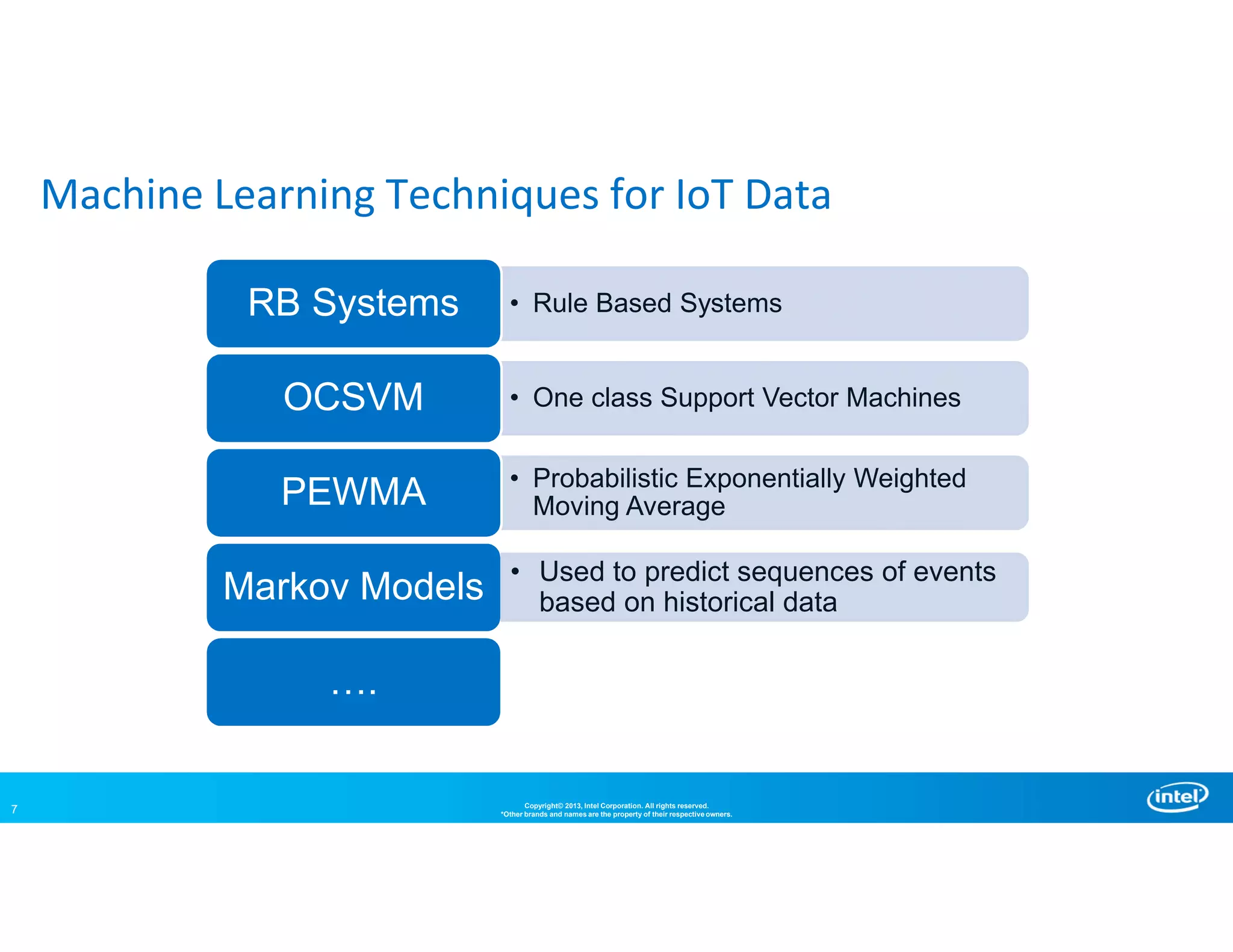 Machine Learning Techniques for IoT Data

RB Systems

• Rule Based Systems

OCSVM

• One class Support Vector Machines

PEWMA

• Probabilistic Exponentially Weighted Moving Average

Markov Models

• Used to predict sequences of events based on historical data

....

7

Copyright© 2013, Intel Corporation. All rights reserved.
*Other brands and names are the property of their respective owners.

intel